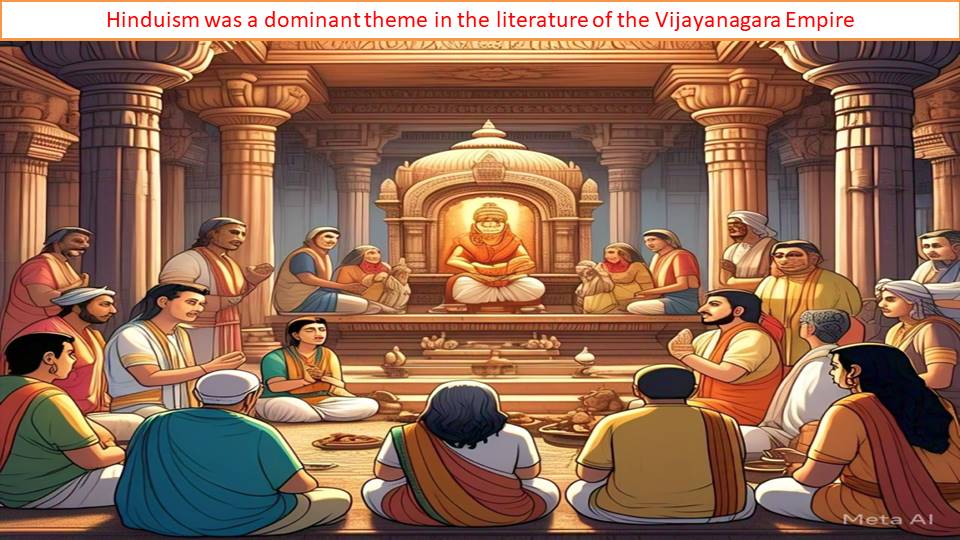 Hinduism was a dominant theme in the literature of the Vijayanagara Empire

Meta AI